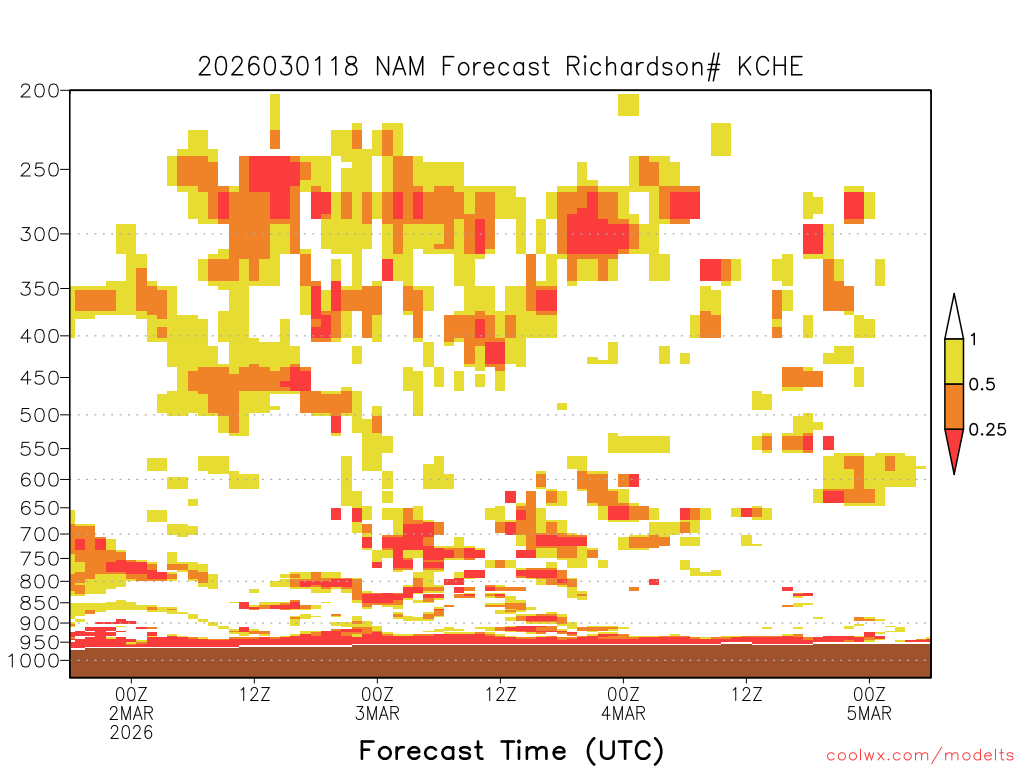 2026030118 NAM Forecast Richardson# KCHE

200
250
300
350
400
450
500
550
600
650
700
750
800
850
900
950
1000

1
0.5
0.25

00Z
2MAR
2026
12Z
00Z
3MAR
12Z
00Z
4MAR
12Z
00Z
5MAR

Forecast Time (UTC)

coolwx.com/modelts